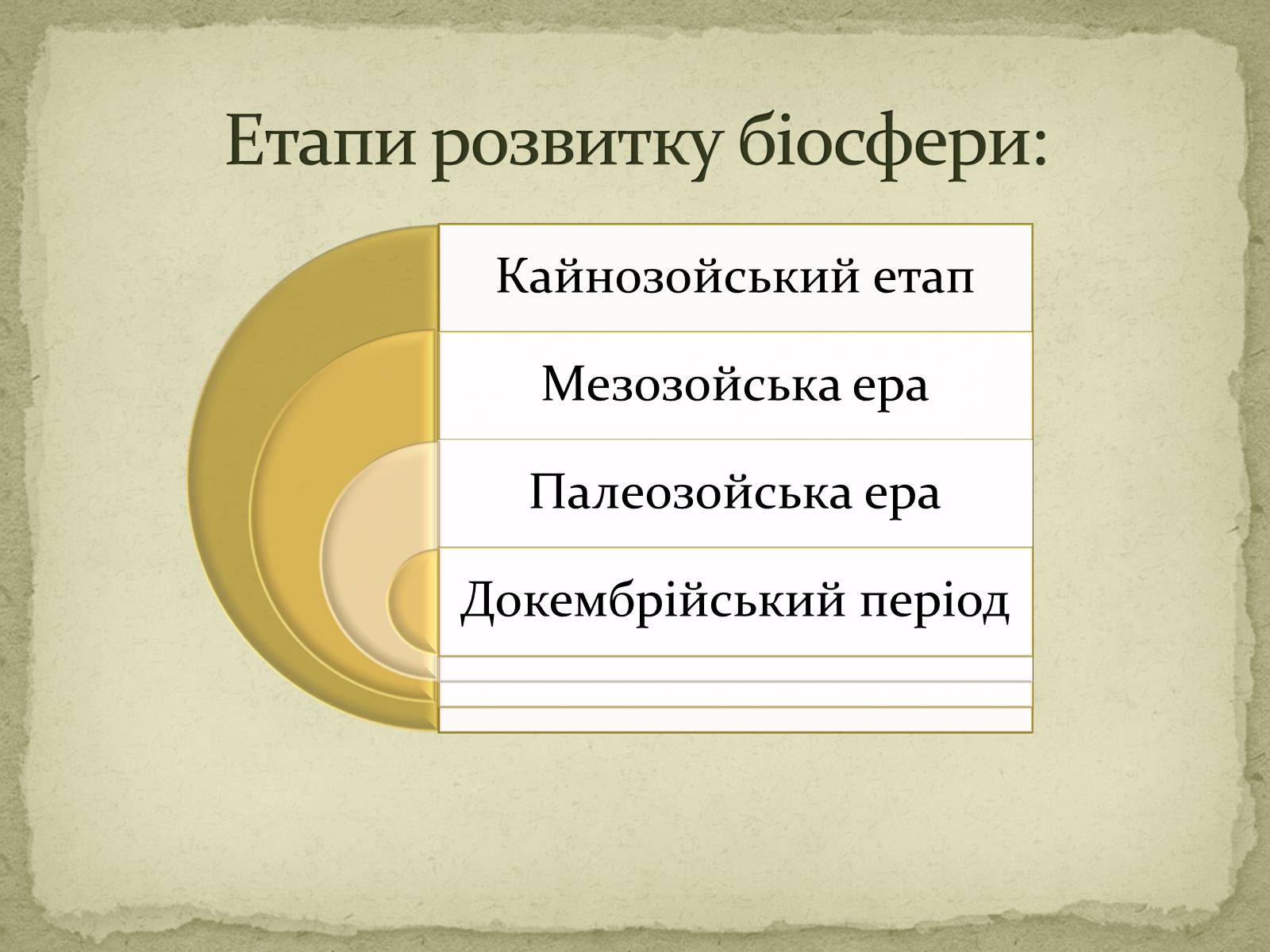 Етапи розвитку біосфери:

Кайнозойський етап

Мезозойська ера

Палеозойська ера

Докембрійський період